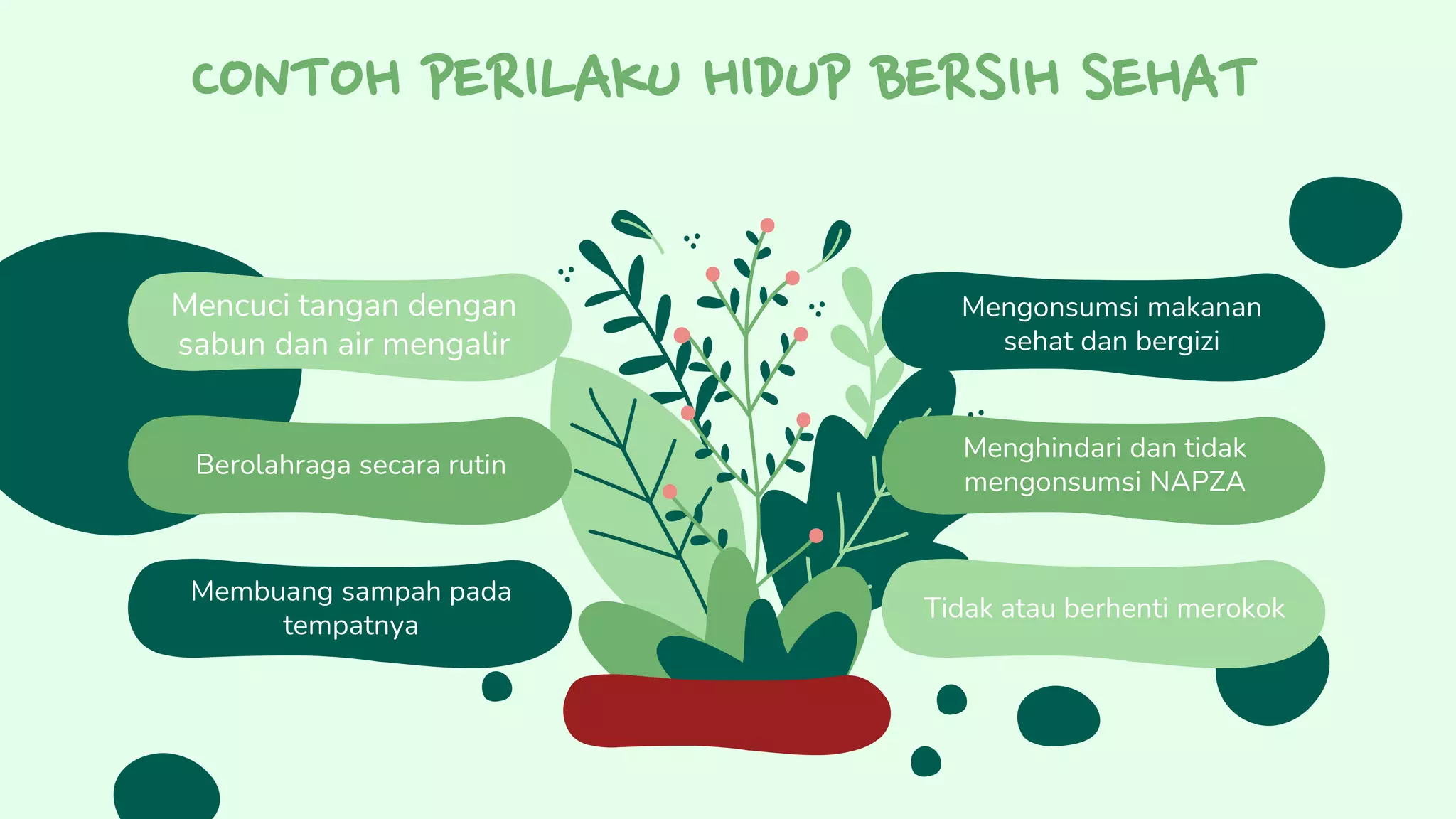 CONTOH PERILAKU HIDUP BERSIH SEHAT

Mencuci tangan dengan sabun dan air mengalir

Berolahraga secara rutin

Membuang sampah pada tempatnya

Mengonsumsi makanan sehat dan bergizi

Menghindari dan tidak mengonsumsi NAPZA

Tidak atau berhenti merokok